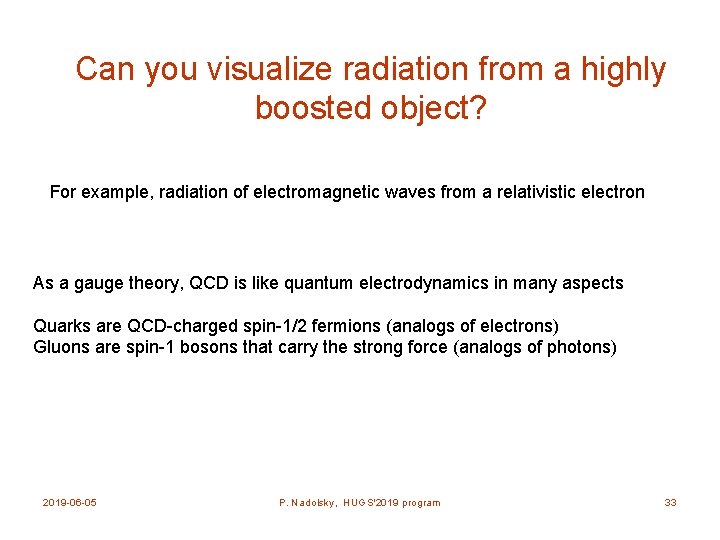 Can you visualize radiation from a highly boosted object?

For example, radiation of electromagnetic waves from a relativistic electron

As a gauge theory, QCD is like quantum electrodynamics in many aspects

Quarks are QCD-charged spin-1/2 fermions (analogs of electrons)
Gluons are spin-1 bosons that carry the strong force (analogs of photons)

2019-06-05

P. Nadolsky, HUGS'2019 program

33